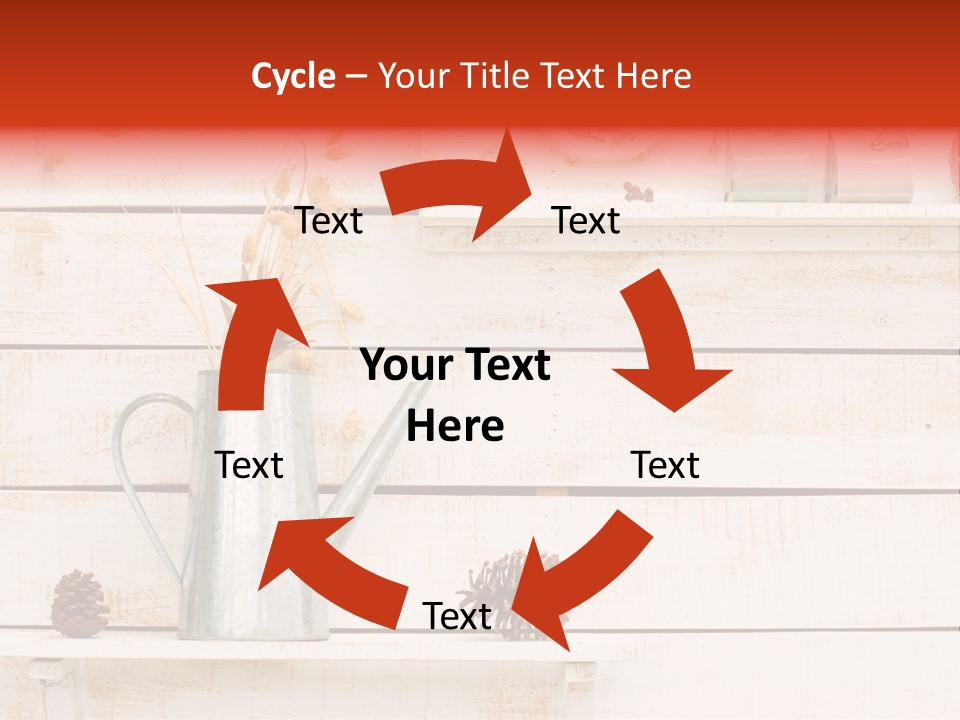 Cycle – Your Title Text Here

Text

Text

Your Text Here

Text

Text

Text